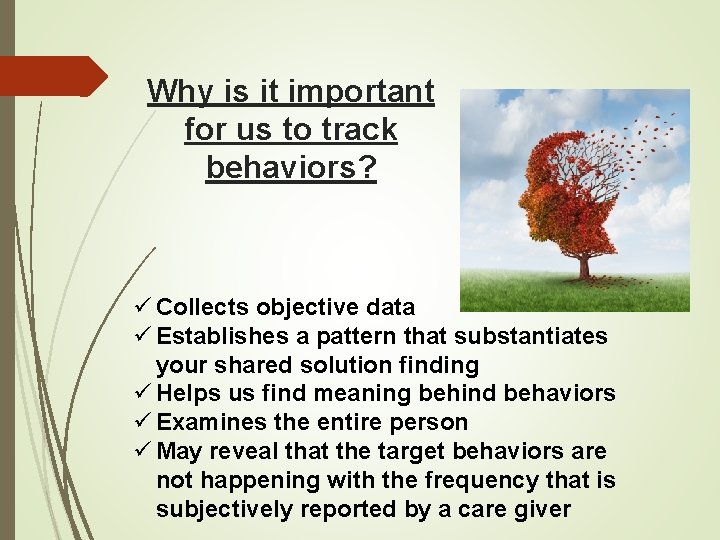 Why is it important for us to track behaviors?

✓ Collects objective data
✓ Establishes a pattern that substantiates your shared solution finding
✓ Helps us find meaning behind behaviors
✓ Examines the entire person
✓ May reveal that the target behaviors are not happening with the frequency that is subjectively reported by a care giver